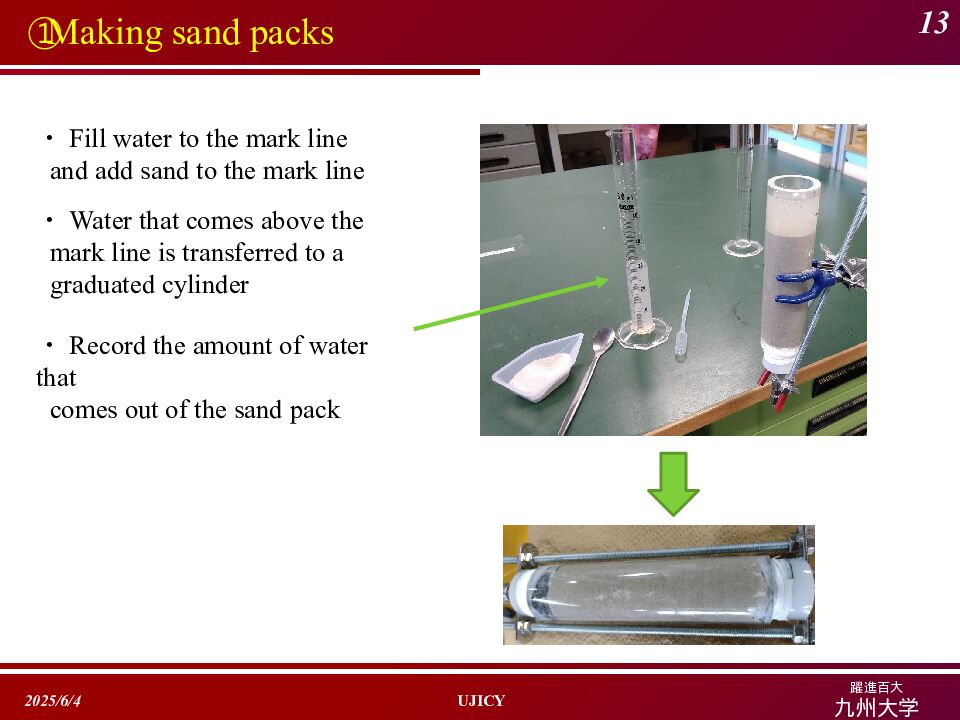 ①Making sand packs

13

・ Fill water to the mark line and add sand to the mark line

・ Water that comes above the mark line is transferred to a graduated cylinder

・ Record the amount of water that
comes out of the sand pack

2025/6/4

UJICY

躍進百大
九州大学